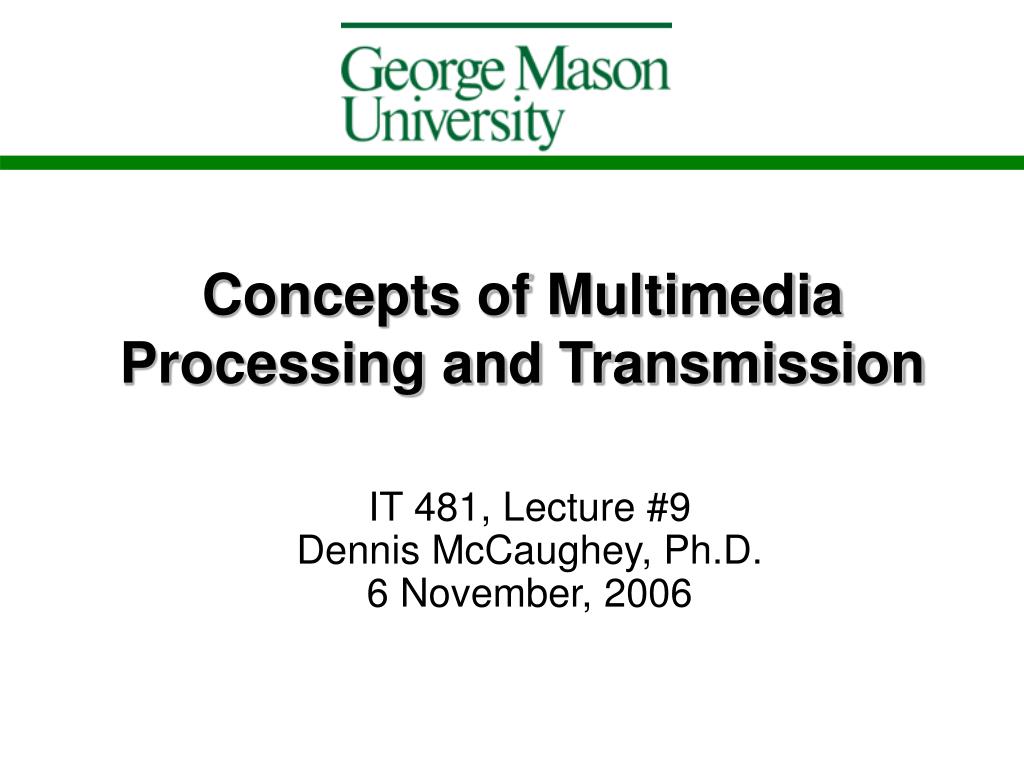 George Mason University

Concepts of Multimedia Processing and Transmission

IT 481, Lecture #9
Dennis McCaughey, Ph.D.
6 November, 2006